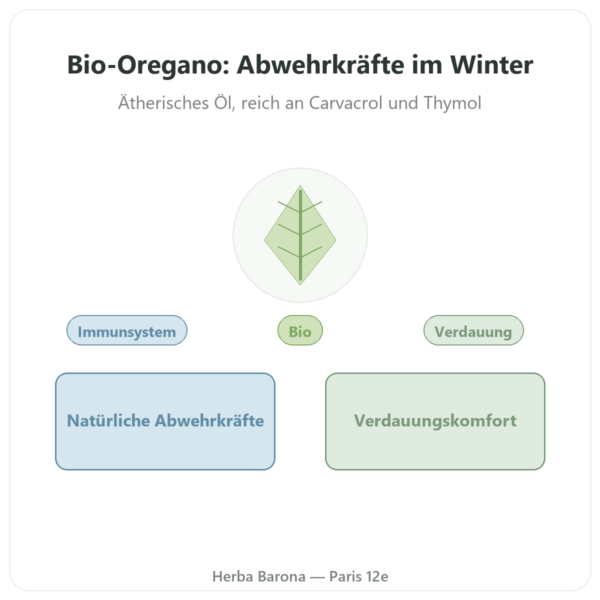 Bio-Oregano: Abwehrkräfte im Winter

Ätherisches Öl, reich an Carvacrol und Thymol

Immunsystem

Bio

Verdauung

Natürliche Abwehrkräfte

Verdauungskomfort

Herba Barona — Paris 12e